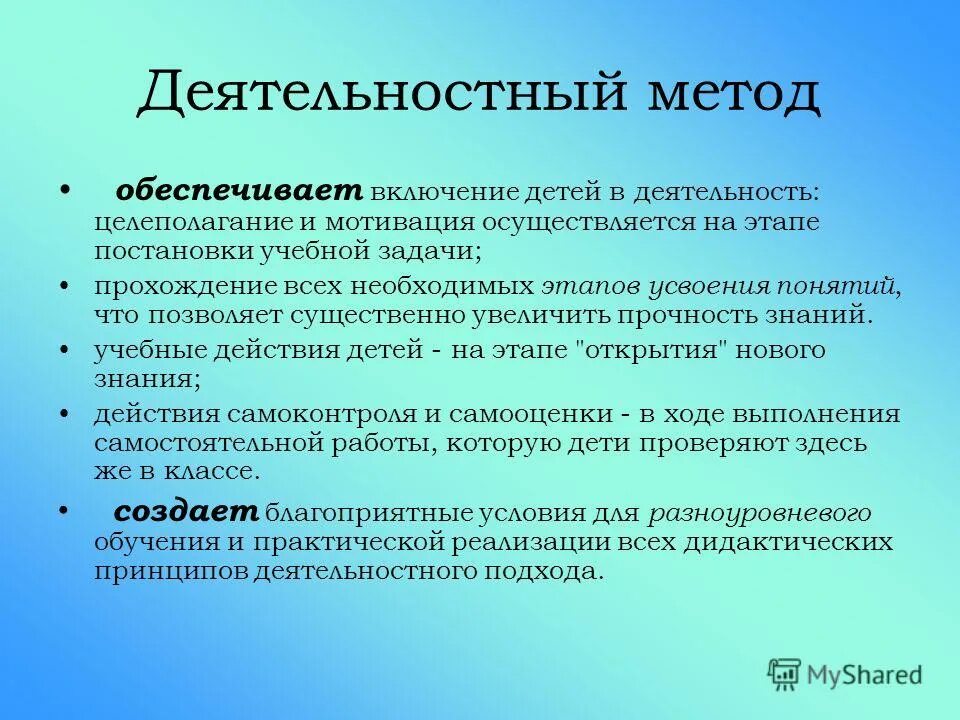 Деятельностный метод

• обеспечивает включение детей в деятельность: целеполагание и мотивация осуществляется на этапе постановки учебной задачи;

• прохождение всех необходимых этапов усвоения понятий, что позволяет существенно увеличить прочность знаний.

• учебные действия детей - на этапе "открытия" нового знания;

• действия самоконтроля и самооценки - в ходе выполнения самостоятельной работы, которую дети проверяют здесь же в классе.

• создает благоприятные условия для разноуровневого обучения и практической реализации всех дидактических принципов деятельностного подхода.

MyShared